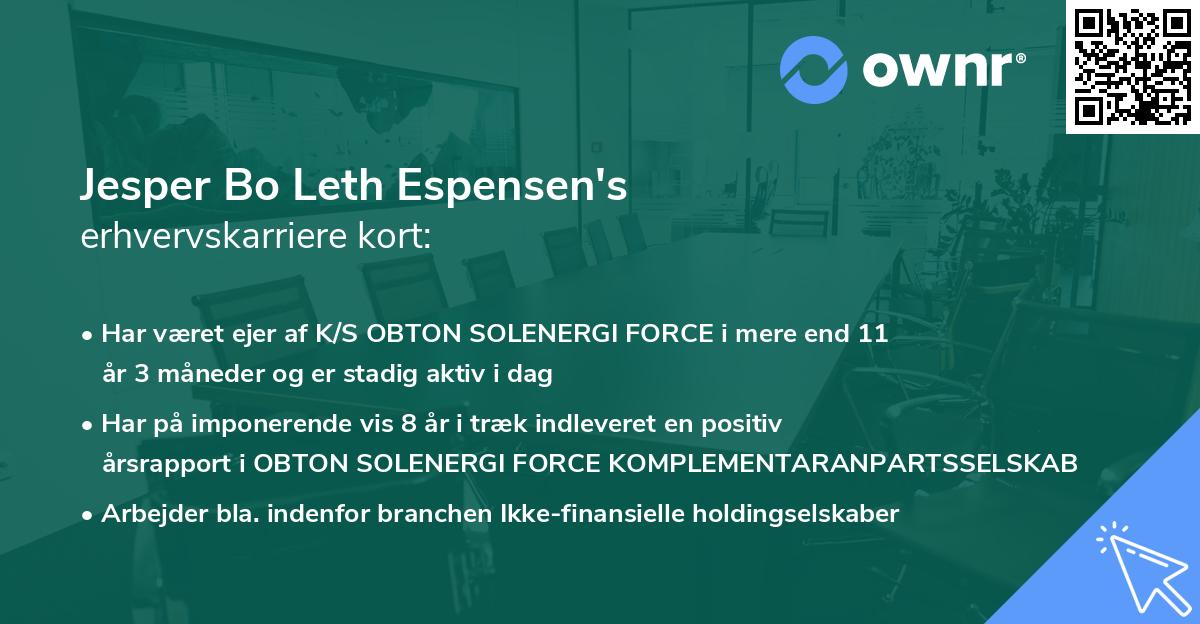 ownr®

Jesper Bo Leth Espensen's
erhvervskarriere kort:

• Har været ejer af K/S OBTON SOLENERGI FORCE i mere end 11 år 3 måneder og er stadig aktiv i dag

• Har på imponerende vis 8 år i træk indleveret en positiv årsrapport i OBTON SOLENERGI FORCE KOMPLEMENTARANPARTSSELSKAB

• Arbejder bla. indenfor branchen Ikke-finansielle holdingselskaber